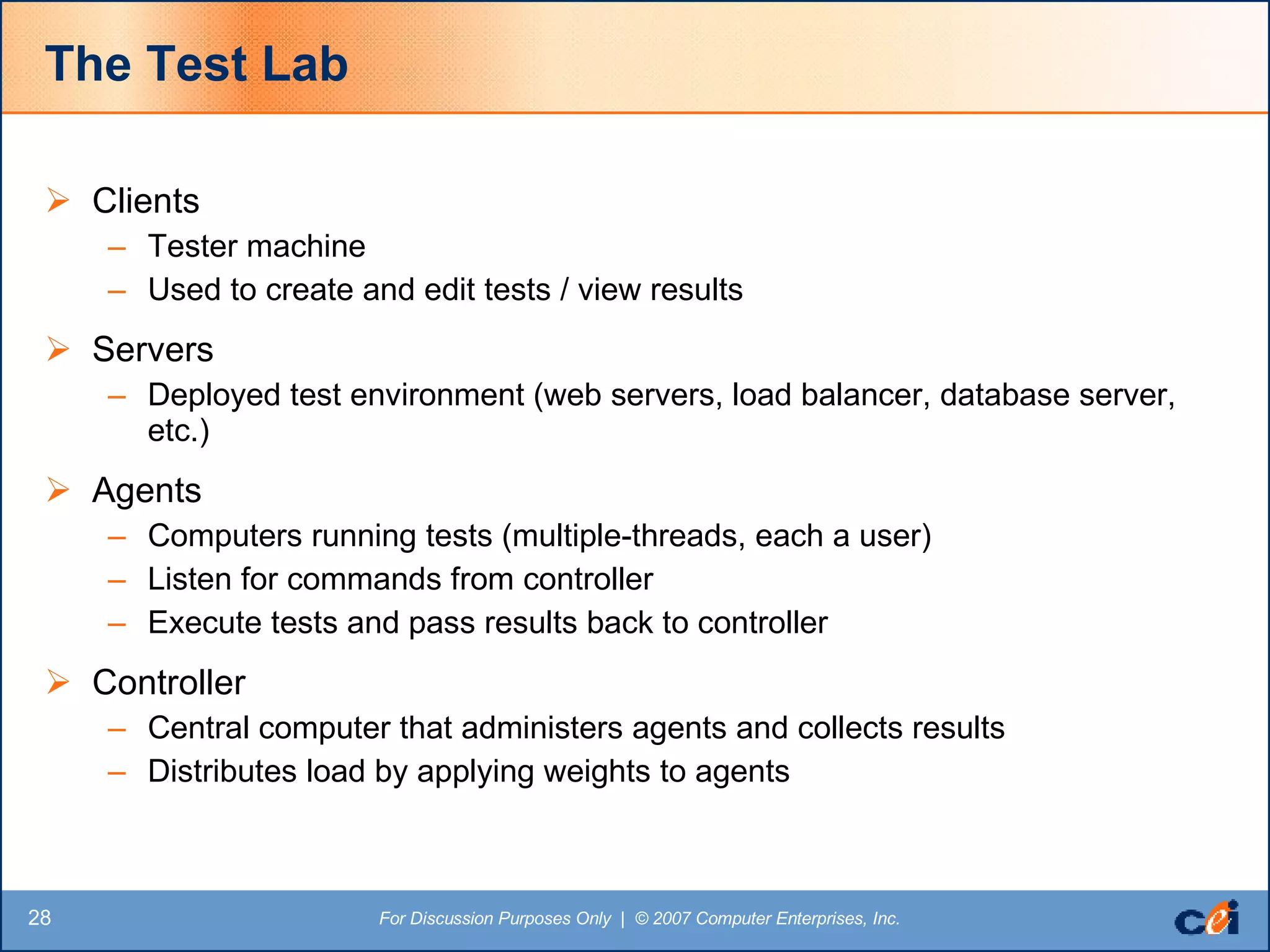 The Test Lab

➢ Clients
– Tester machine
– Used to create and edit tests / view results

➢ Servers
– Deployed test environment (web servers, load balancer, database server, etc.)

➢ Agents
– Computers running tests (multiple-threads, each a user)
– Listen for commands from controller
– Execute tests and pass results back to controller

➢ Controller
– Central computer that administers agents and collects results
– Distributes load by applying weights to agents

28

For Discussion Purposes Only | © 2007 Computer Enterprises, Inc.

cei